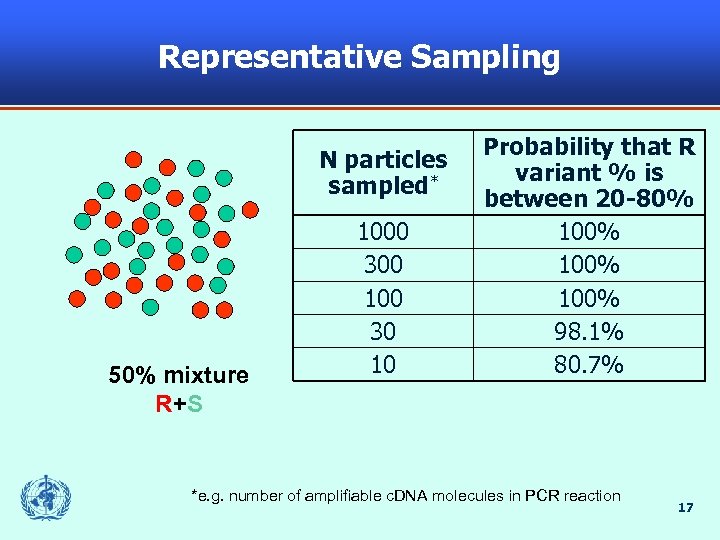 Representative Sampling

| N particles sampled* | Probability that R variant % is between 20-80% |
|---|---|
| 1000 | 100% |
| 300 | 100% |
| 100 | 100% |
| 30 | 98.1% |
| 10 | 80.7% |

50% mixture
R+S

*e.g. number of amplifiable cDNA molecules in PCR reaction

17